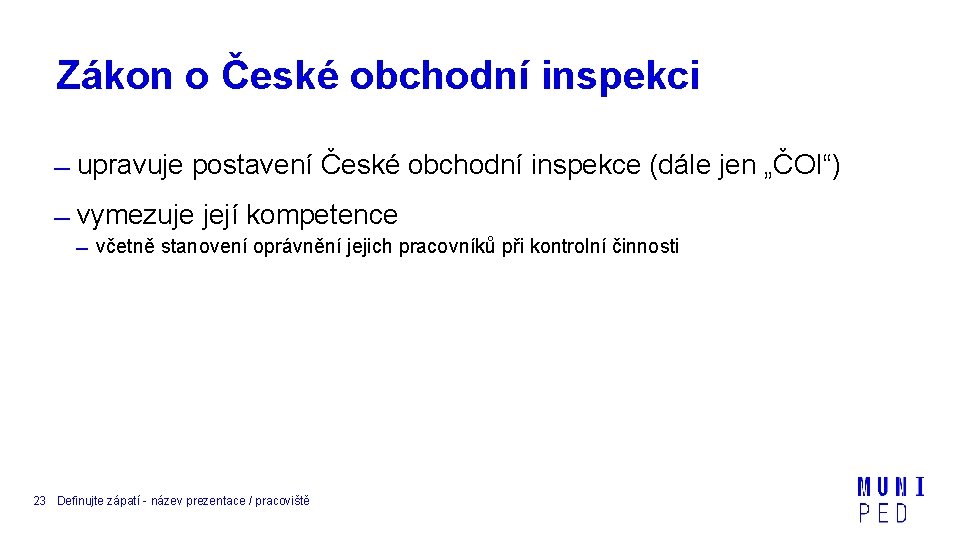 Zákon o České obchodní inspekci

- upravuje postavení České obchodní inspekce (dále jen „ČOI“)

- vymezuje její kompetence
- včetně stanovení oprávnění jejich pracovníků při kontrolní činnosti

23 Definujte zápatí - název prezentace / pracoviště

MUNI
PED